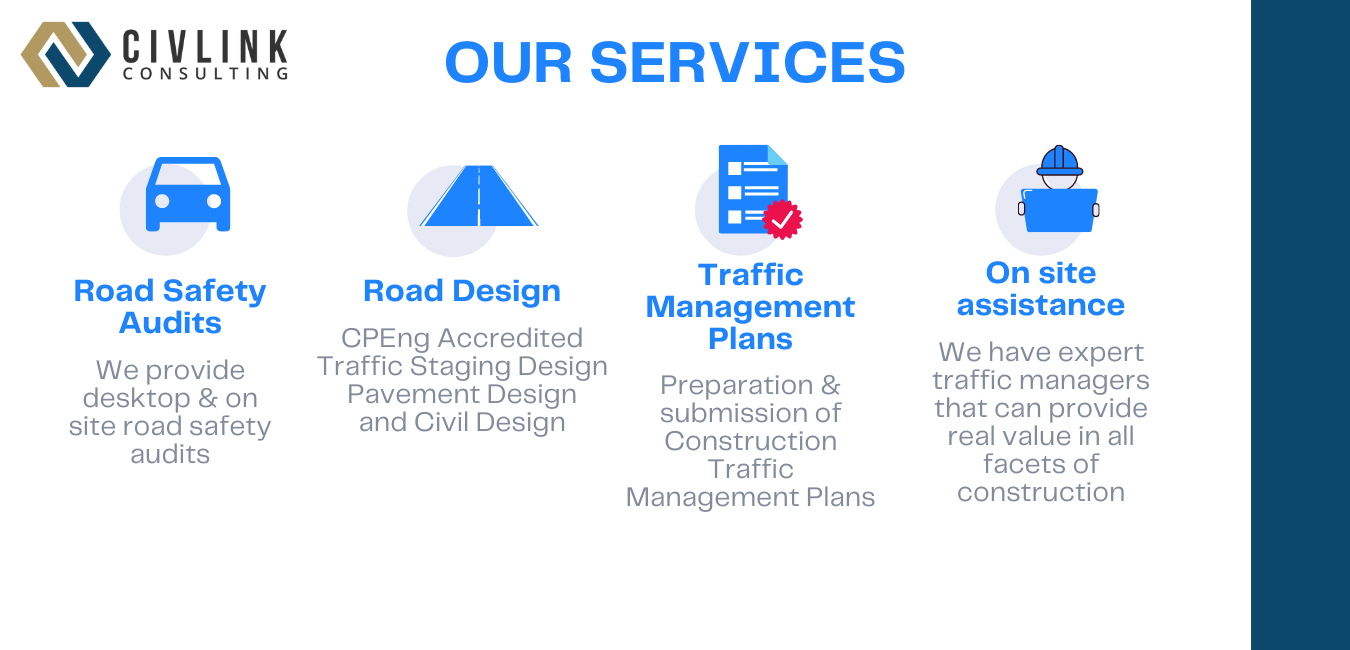 CIVLINK
CONSULTING

OUR SERVICES

Road Safety Audits

We provide desktop & on site road safety audits

Road Design

CPEng Accredited
Traffic Staging Design
Pavement Design and Civil Design

Traffic Management Plans

Preparation & submission of Construction Traffic Management Plans

On site assistance

We have expert traffic managers that can provide real value in all facets of construction